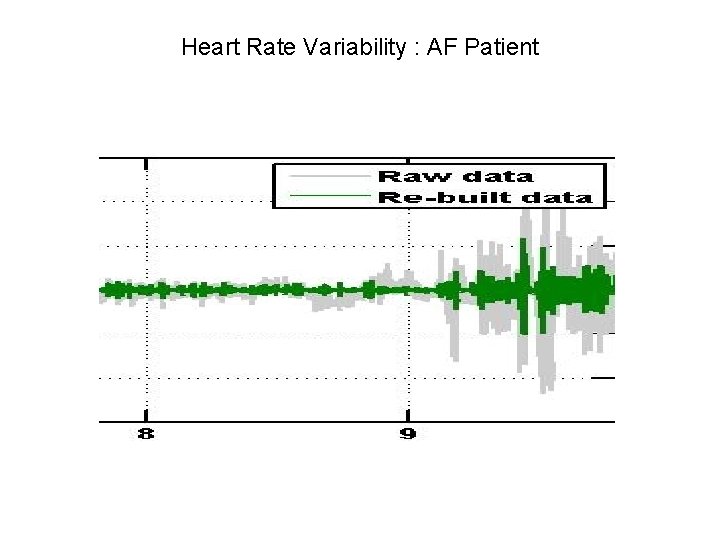 Heart Rate Variability : AF Patient

Raw data
Re-built data

8
9